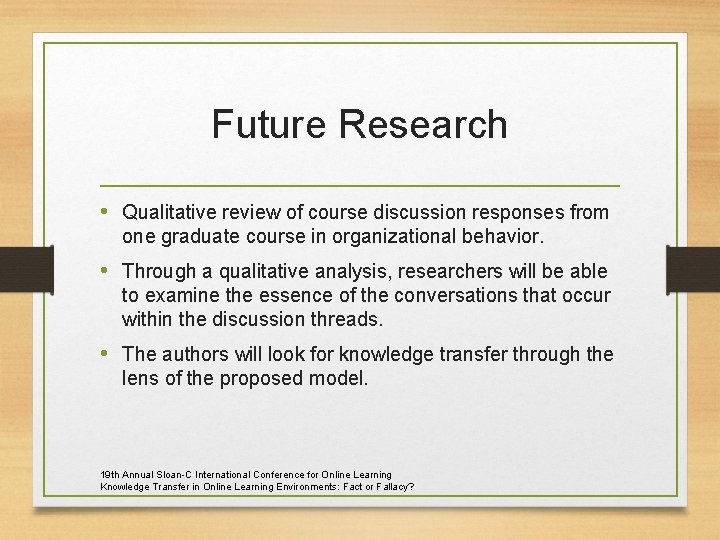 Future Research

• Qualitative review of course discussion responses from one graduate course in organizational behavior.

• Through a qualitative analysis, researchers will be able to examine the essence of the conversations that occur within the discussion threads.

• The authors will look for knowledge transfer through the lens of the proposed model.

19th Annual Sloan-C International Conference for Online Learning
Knowledge Transfer in Online Learning Environments: Fact or Fallacy?